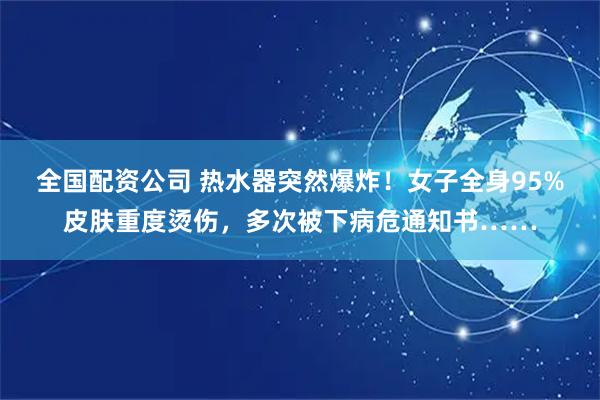 全国配资公司 热水器突然爆炸！女子全身95%皮肤重度烫伤，多次被下病危通知书……